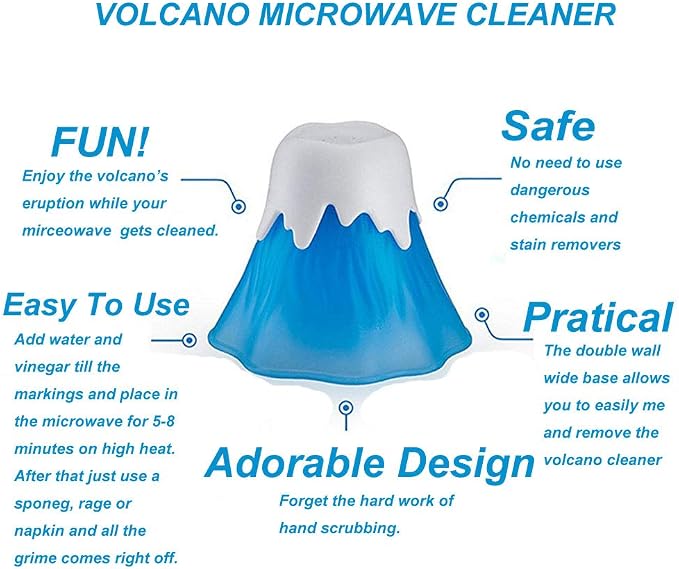 VOLCANO MICROWAVE CLEANER

FUN!
Enjoy the volcano's eruption while your mirceowave gets cleaned.

Safe
No need to use dangerous chemicals and stain removers

Easy To Use
Add water and vinegar till the markings and place in the microwave for 5-8 minutes on high heat. After that just use a sponeg, rage or napkin and all the grime comes right off.

Pratical
The double wall wide base allows you to easily me and remove the volcano cleaner

Adorable Design
Forget the hard work of hand scrubbing.